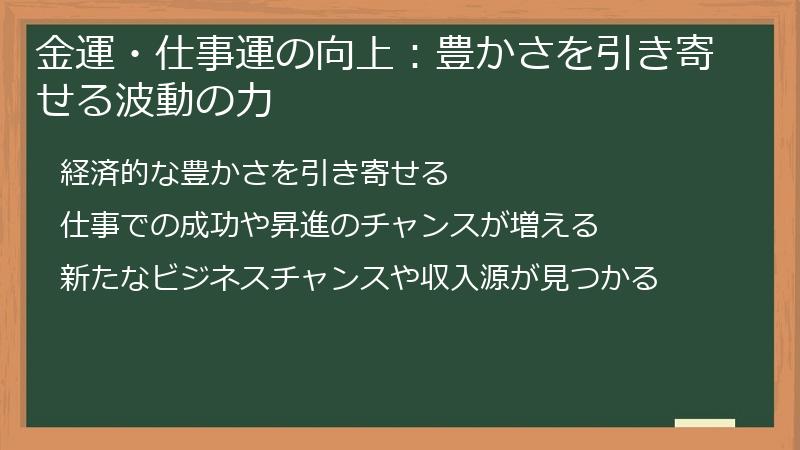 金運・仕事運の向上：豊かさを引き寄せる波動の力

経済的な豊かさを引き寄せる

仕事での成功や昇進のチャンスが増える

新たなビジネスチャンスや収入源が見つかる